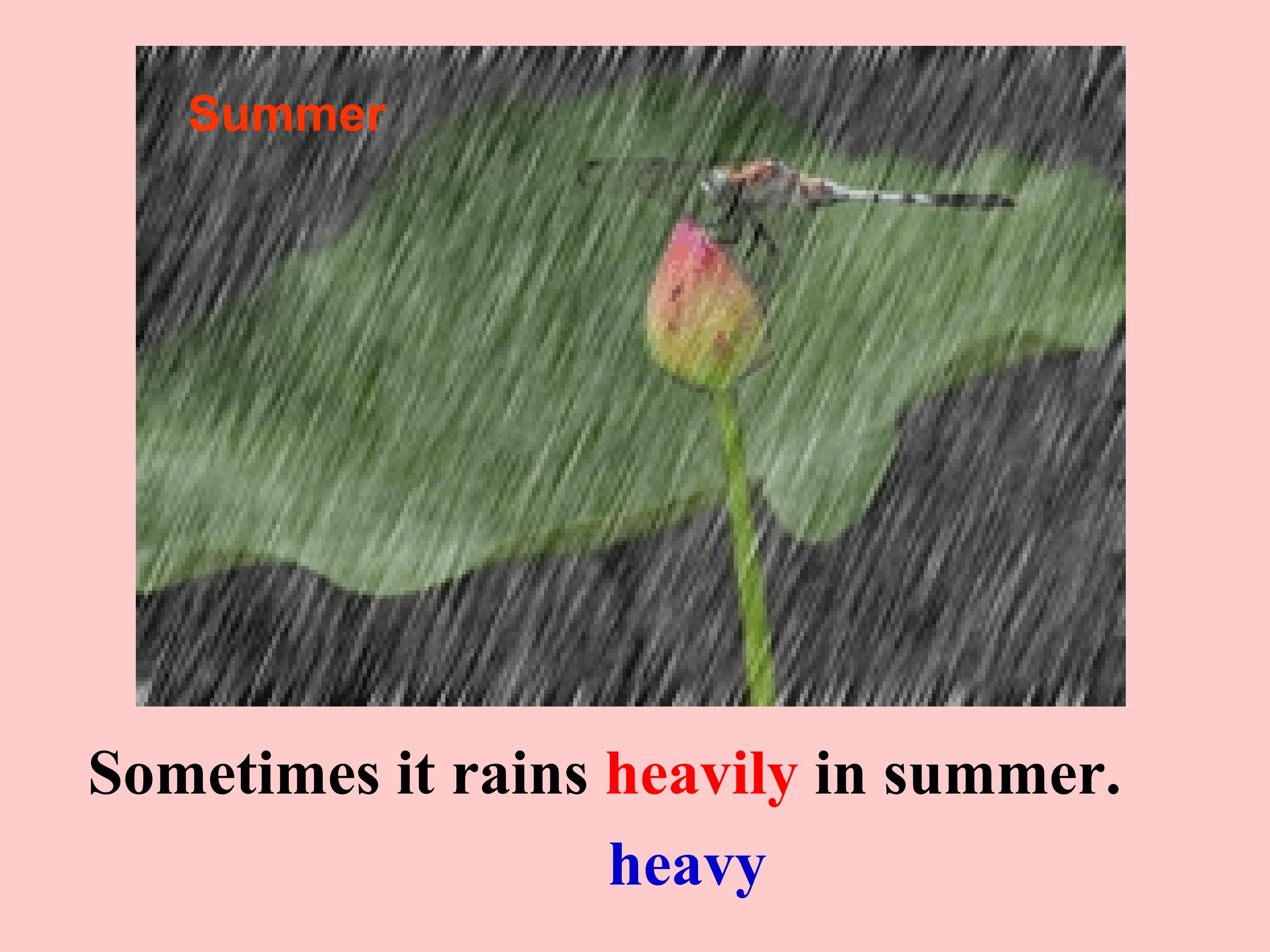 Summer

Sometimes it rains heavily in summer.

heavy